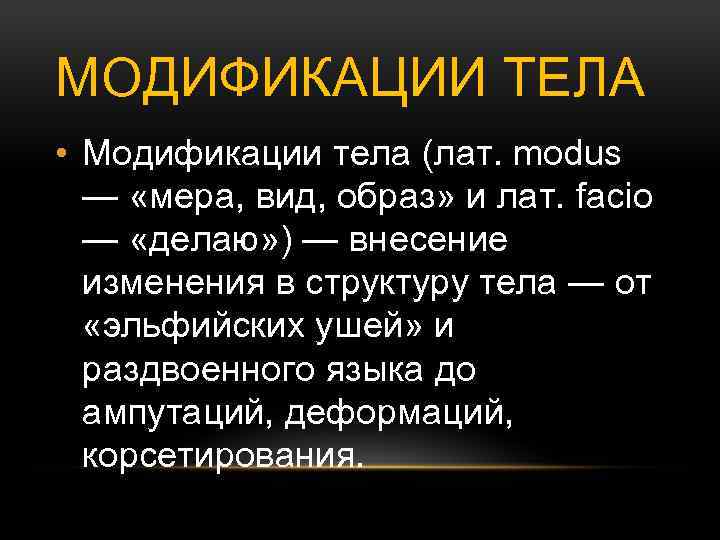 МОДИФИКАЦИИ ТЕЛА

• Модификации тела (лат. modus — «мера, вид, образ» и лат. facio — «делаю») — внесение изменения в структуру тела — от «эльфийских ушей» и раздвоенного языка до ампутаций, деформаций, корсетирования.